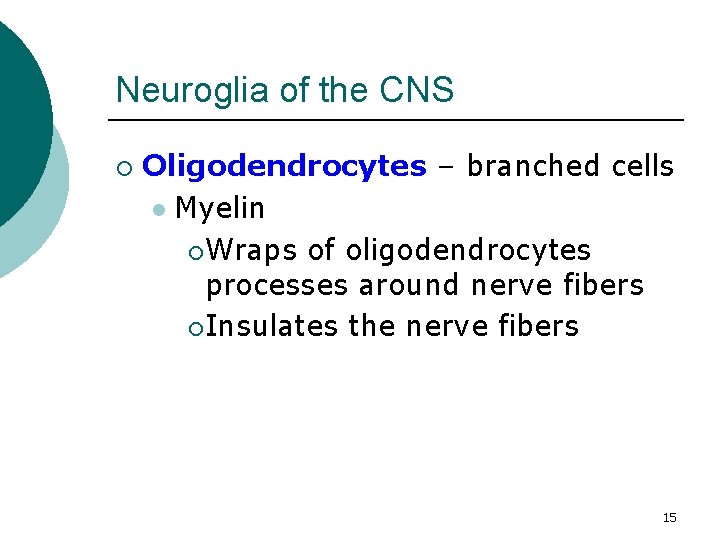 Neuroglia of the CNS

Oligodendrocytes – branched cells
Myelin
Wraps of oligodendrocytes processes around nerve fibers
Insulates the nerve fibers

15